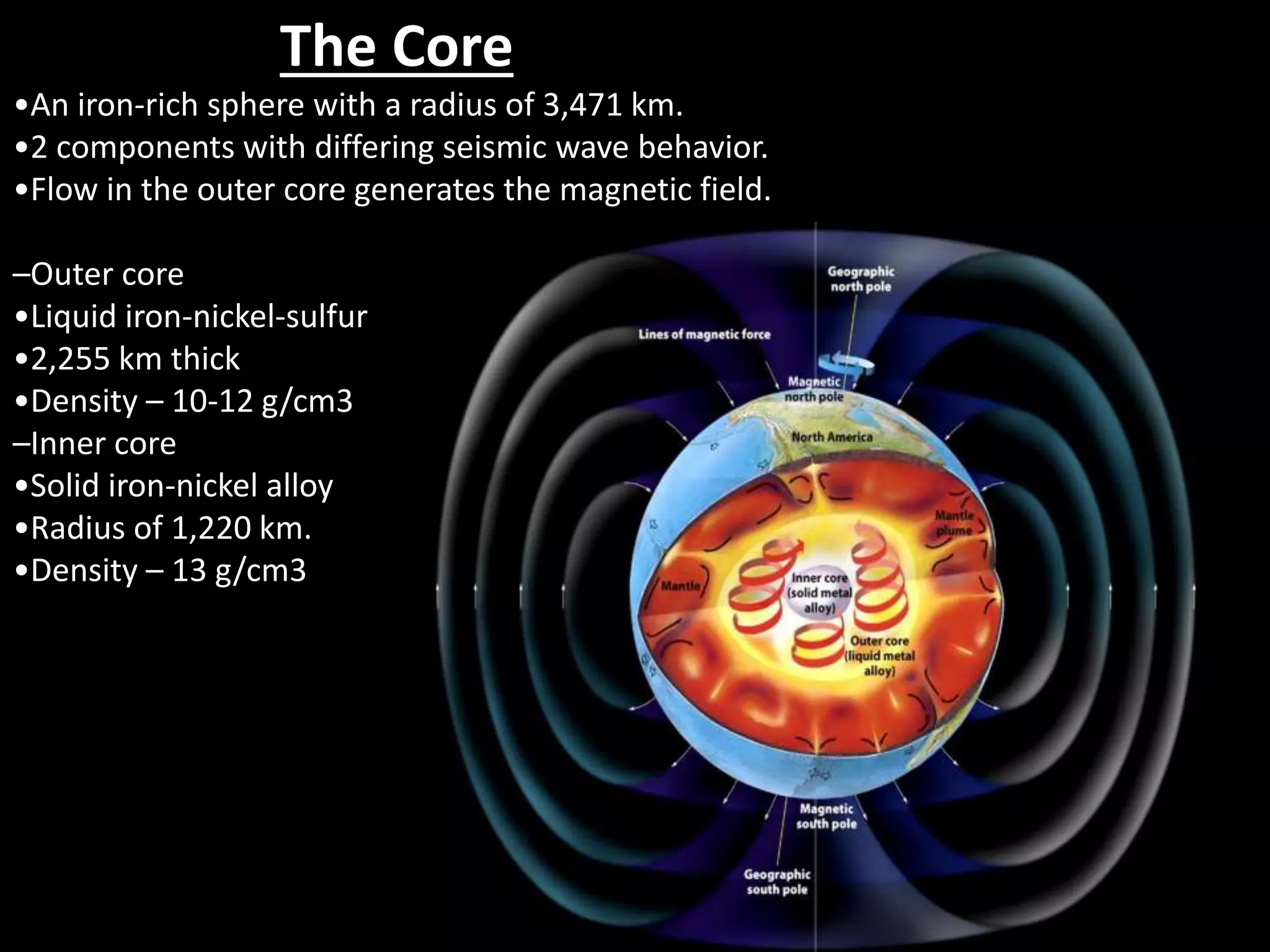 The Core

•An iron-rich sphere with a radius of 3,471 km.
•2 components with differing seismic wave behavior.
•Flow in the outer core generates the magnetic field.

–Outer core
•Liquid iron-nickel-sulfur
•2,255 km thick
•Density – 10-12 g/cm3
–Inner core
•Solid iron-nickel alloy
•Radius of 1,220 km.
•Density – 13 g/cm3

Geographic north pole
Lines of magnetic force
Magnetic north pole
North America
Mantle plume
Mantle
Inner core (solid metal alloy)
Outer core (liquid metal alloy)
Magnetic south pole
Geographic south pole